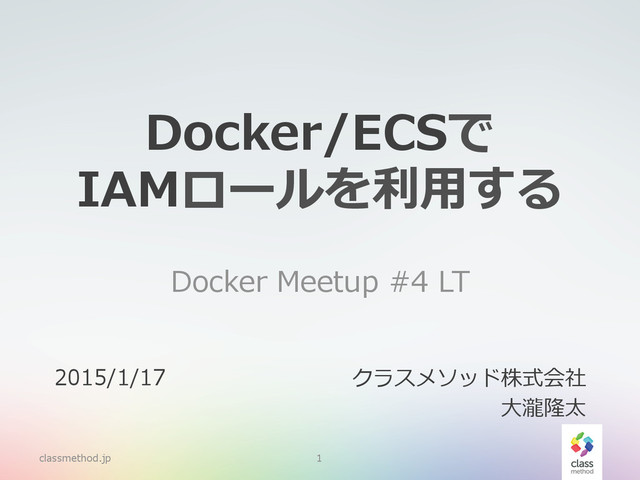 Docker/ECSで
IAMロールを利用する

Docker Meetup #4 LT

2015/1/17

クラスメソッド株式会社
大瀧隆太

classmethod.jp

1

class
method